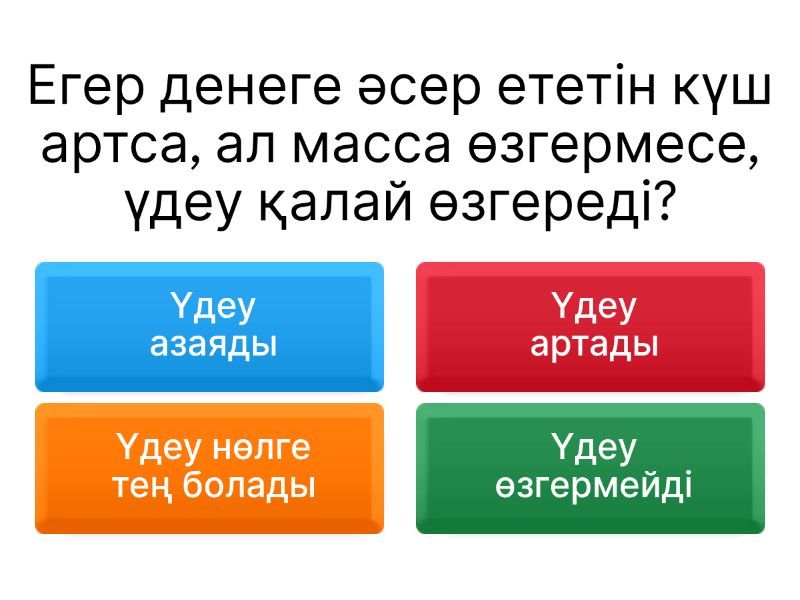 Егер денеге әсер ететін күш артса, ал масса өзгермесе, үдеу қалай өзгереді?

Үдеу азаяды

Үдеу артады

Үдеу нөлге тең болады

Үдеу өзгермейді